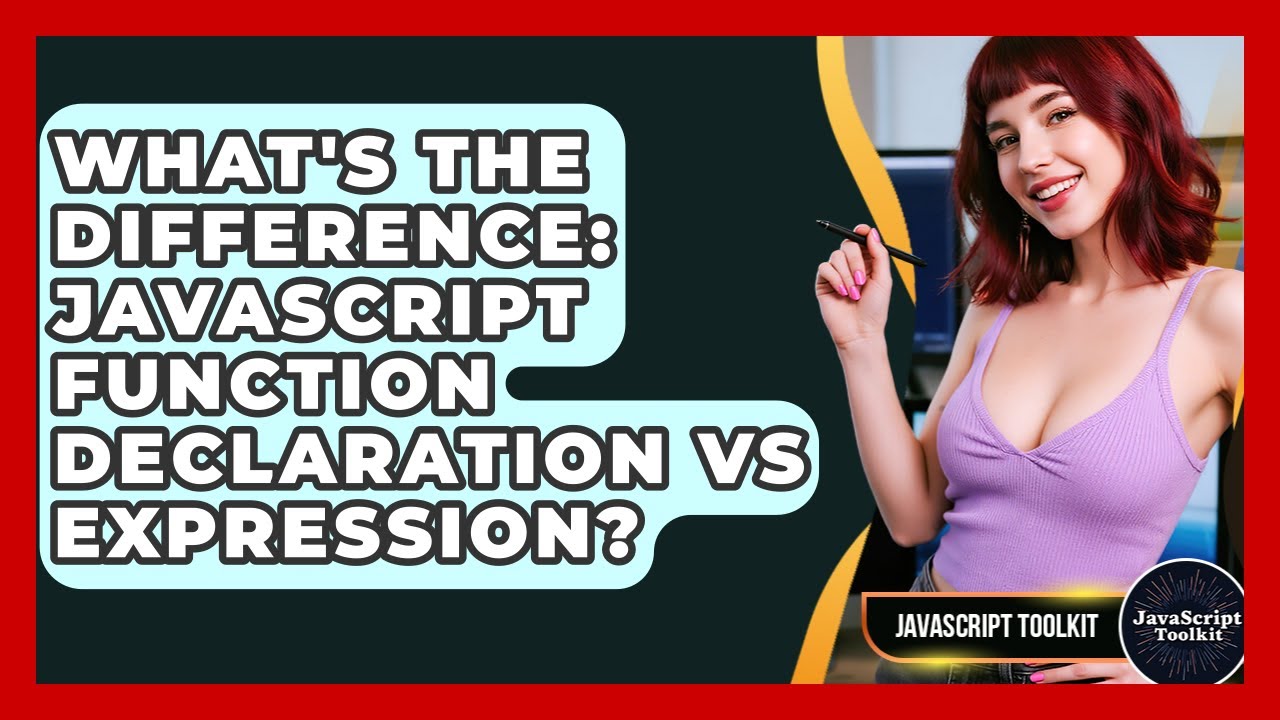 WHAT'S THE DIFFERENCE: JAVASCRIPT FUNCTION DECLARATION VS EXPRESSION?

JAVASCRIPT TOOLKIT

JavaScript Toolkit